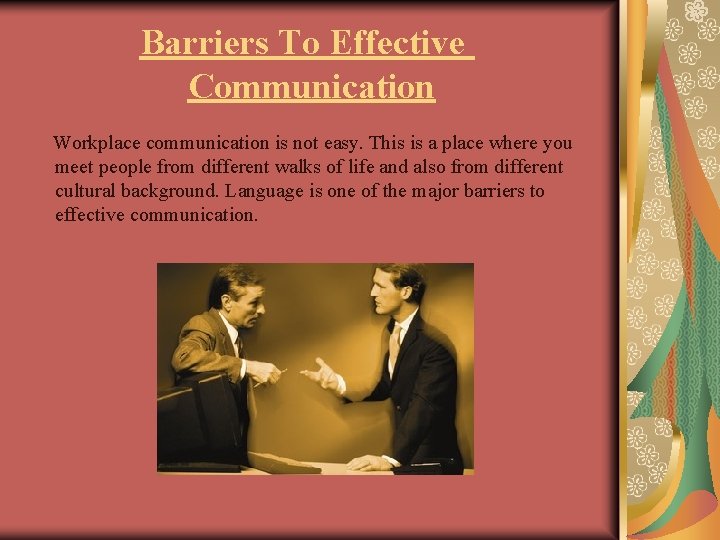 Barriers To Effective Communication

Workplace communication is not easy. This is a place where you meet people from different walks of life and also from different cultural background. Language is one of the major barriers to effective communication.